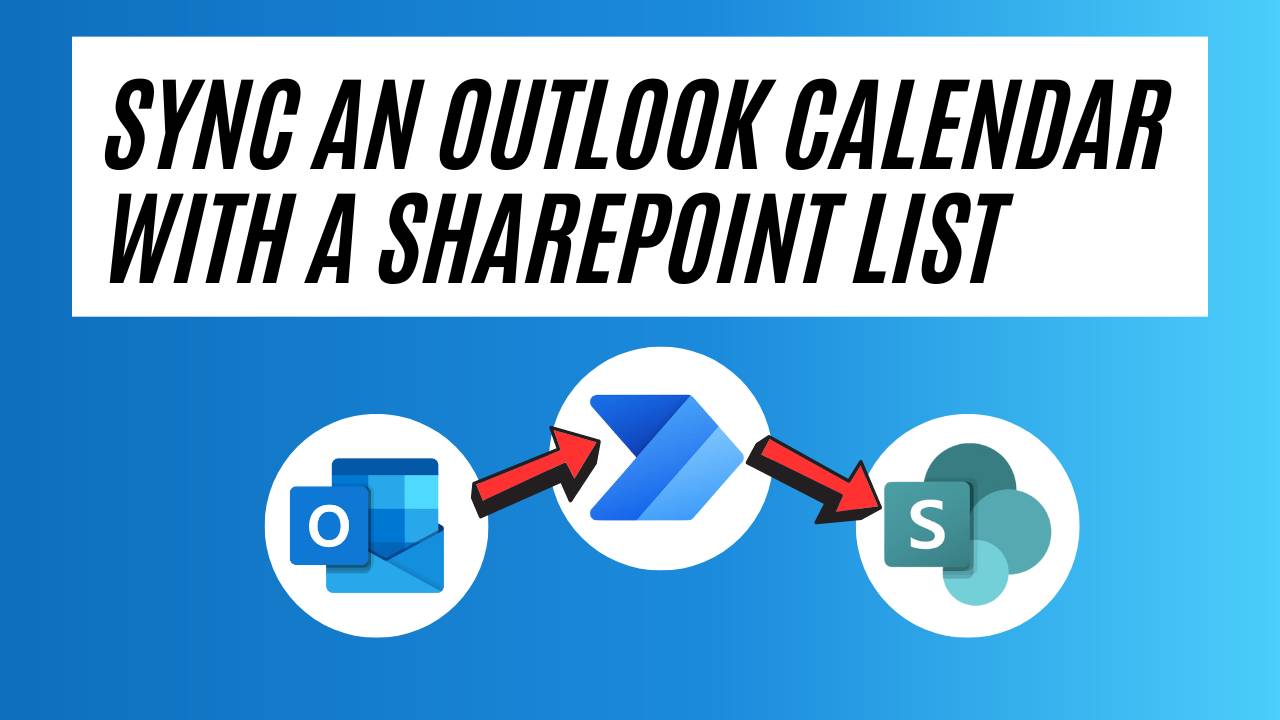 SYNC AN OUTLOOK CALENDAR WITH A SHAREPOINT LIST

O

S